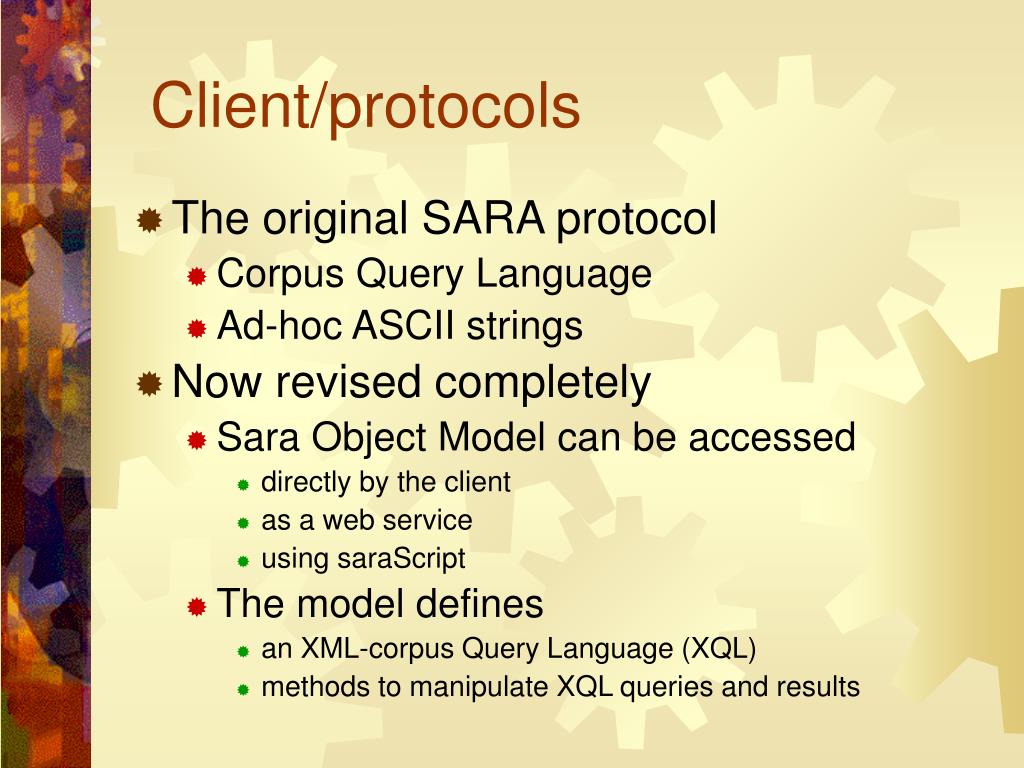 Client/protocols

The original SARA protocol
Corpus Query Language
Ad-hoc ASCII strings
Now revised completely
Sara Object Model can be accessed
directly by the client
as a web service
using saraScript
The model defines
an XML-corpus Query Language (XQL)
methods to manipulate XQL queries and results